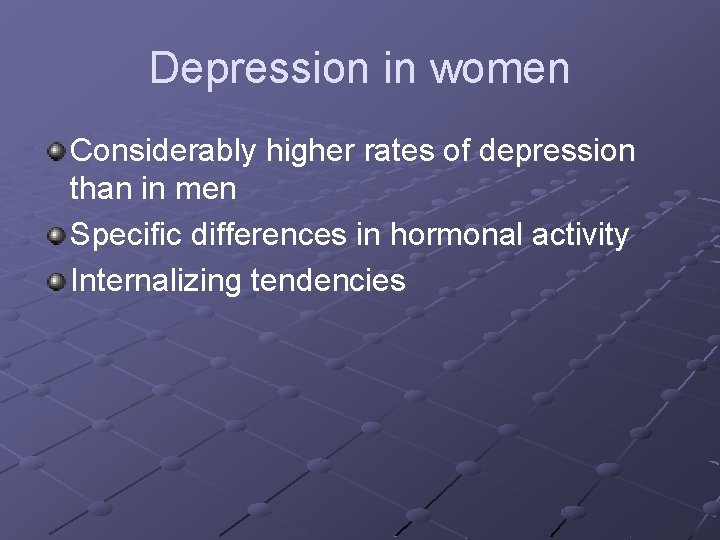 Depression in women

Considerably higher rates of depression than in men

Specific differences in hormonal activity

Internalizing tendencies